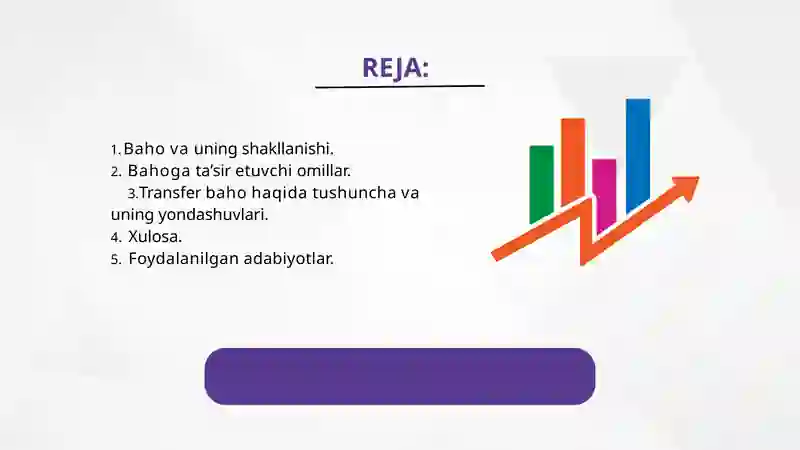 REJA:

1. Baho va uning shakllanishi.
2. Bahoga ta'sir etuvchi omillar.
3. Transfer baho haqida tushuncha va uning yondashuvlari.
4. Xulosa.
5. Foydalanilgan adabiyotlar.